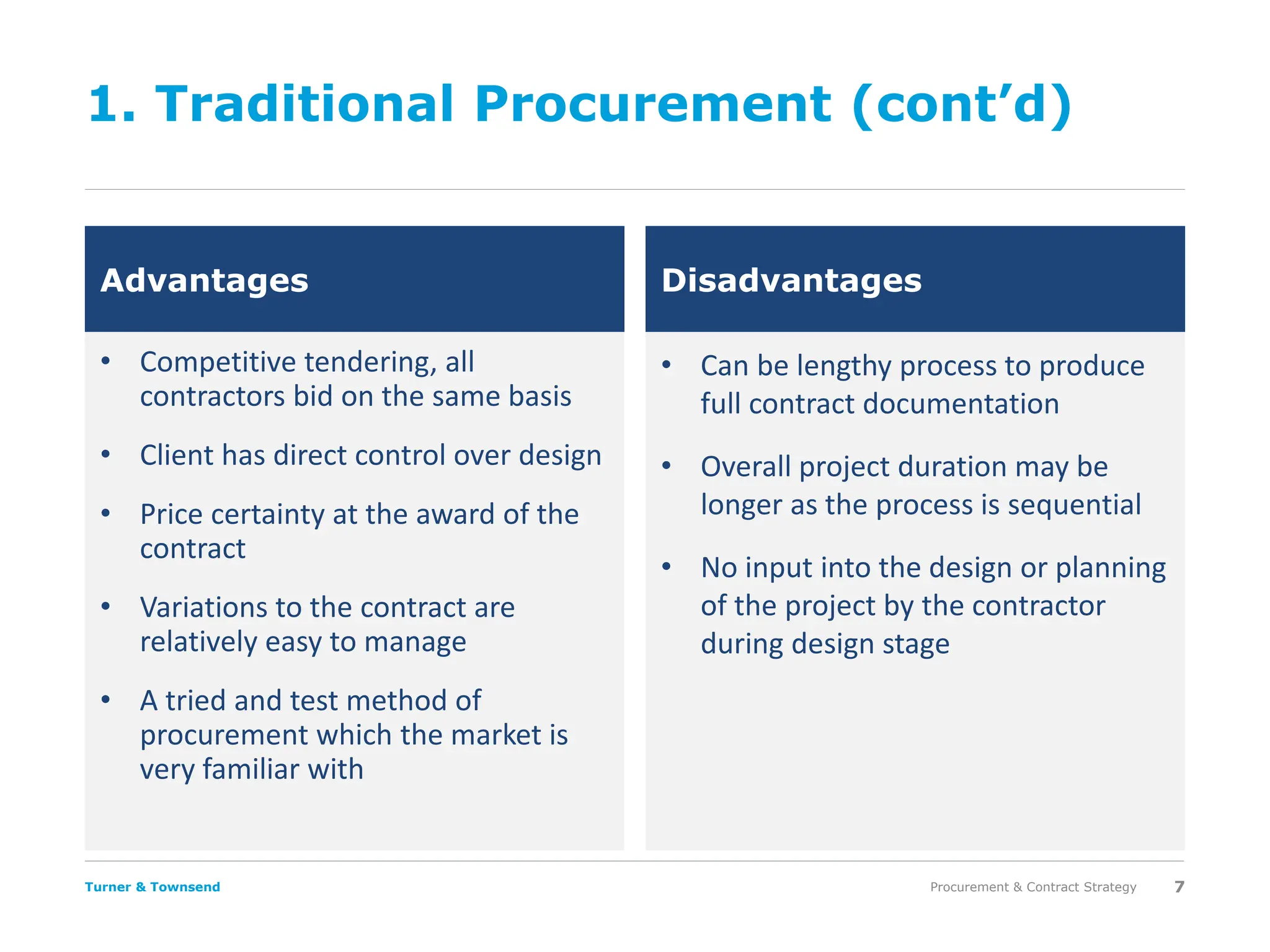 1. Traditional Procurement (cont'd)

Advantages

• Competitive tendering, all contractors bid on the same basis

• Client has direct control over design

• Price certainty at the award of the contract

• Variations to the contract are relatively easy to manage

• A tried and test method of procurement which the market is very familiar with

Disadvantages

• Can be lengthy process to produce full contract documentation

• Overall project duration may be longer as the process is sequential

• No input into the design or planning of the project by the contractor during design stage

Turner & Townsend

Procurement & Contract Strategy 7